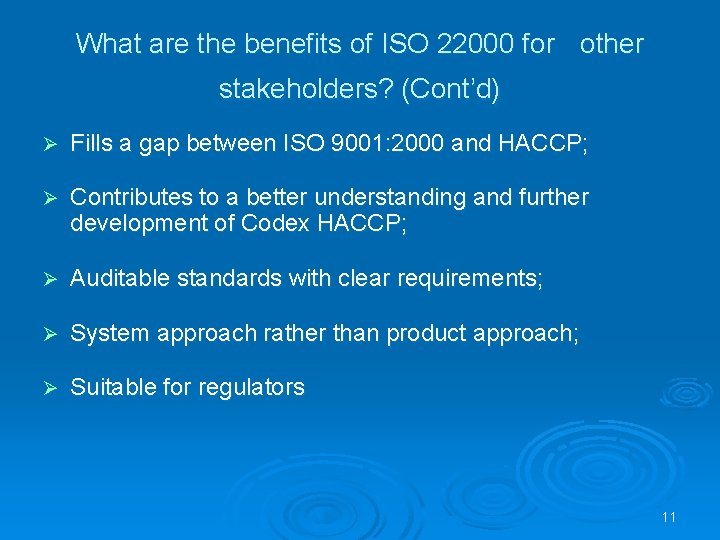 What are the benefits of ISO 22000 for other stakeholders? (Cont'd)

➢ Fills a gap between ISO 9001:2000 and HACCP;

➢ Contributes to a better understanding and further development of Codex HACCP;

➢ Auditable standards with clear requirements;

➢ System approach rather than product approach;

➢ Suitable for regulators

11